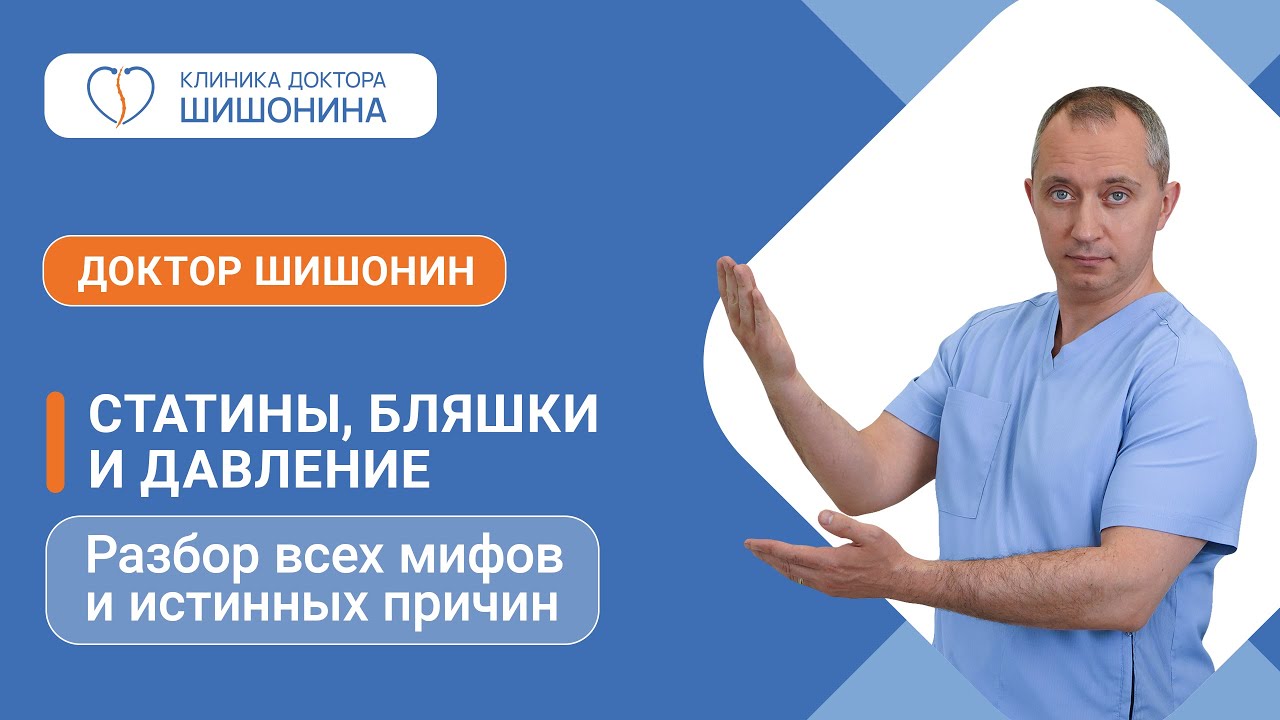 КЛИНИКА ДОКТОРА
ШИШОНИНА

ДОКТОР ШИШОНИН

СТАТИНЫ, БЛЯШКИ И ДАВЛЕНИЕ

Разбор всех мифов и истинных причин